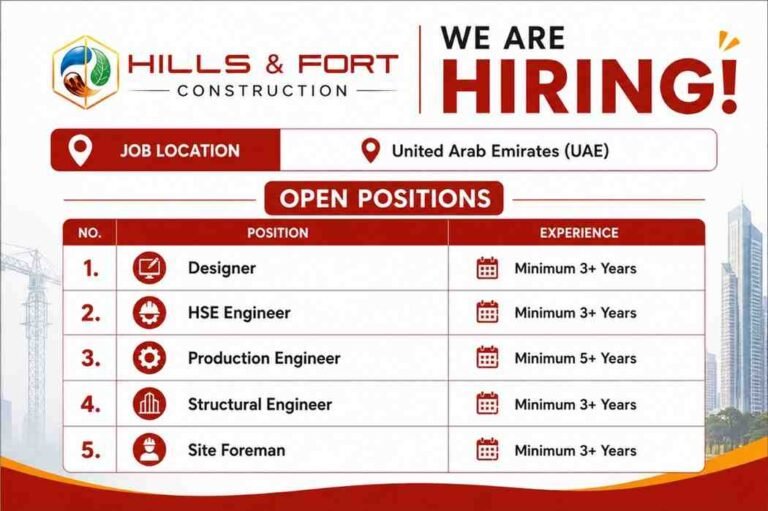 HILLS & FORT
CONSTRUCTION

WE ARE
HIRING!

JOB LOCATION

United Arab Emirates (UAE)

OPEN POSITIONS

| NO. | POSITION | EXPERIENCE |
|---|---|---|
| 1. | Designer | Minimum 3+ Years |
| 2. | HSE Engineer | Minimum 3+ Years |
| 3. | Production Engineer | Minimum 5+ Years |
| 4. | Structural Engineer | Minimum 3+ Years |
| 5. | Site Foreman | Minimum 3+ Years |